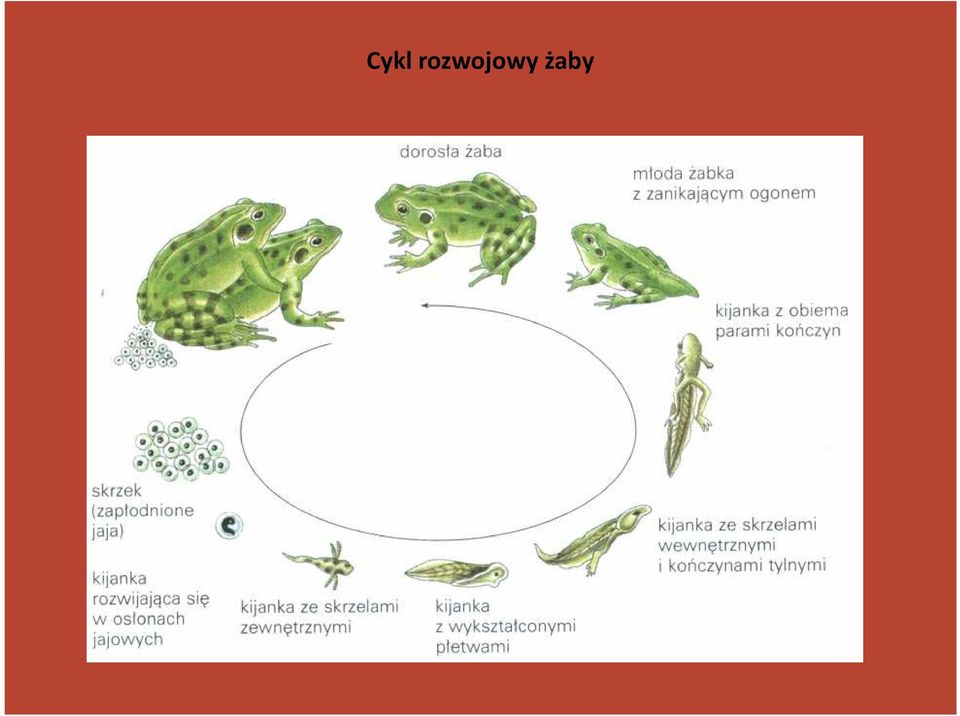 Cykl rozwojowy żaby

dorosła żaba

młoda żabka z zanikającym ogonem

kijanka z obiema parami kończyn

kijanka ze skrzelami wewnętrznymi i kończynami tylnymi

kijanka z wykształconymi płetwami

kijanka ze skrzelami zewnętrznymi

kijanka rozwijająca się w osłonach jajowych

skrzek (zapłodnione jaja)